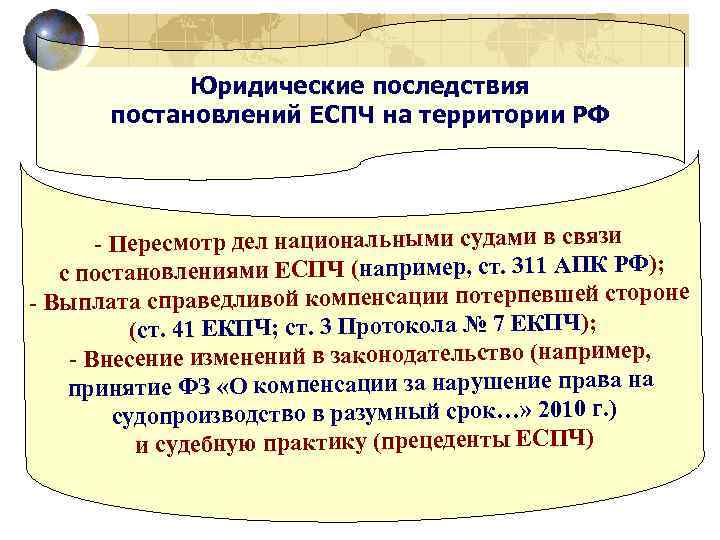 Юридические последствия постановлений ЕСПЧ на территории РФ

- Пересмотр дел национальными судами в связи с постановлениями ЕСПЧ (например, ст. 311 АПК РФ);
- Выплата справедливой компенсации потерпевшей стороне (ст. 41 ЕКПЧ; ст. 3 Протокола № 7 ЕКПЧ);
- Внесение изменений в законодательство (например, принятие ФЗ «О компенсации за нарушение права на судопроизводство в разумный срок…» 2010 г.) и судебную практику (прецеденты ЕСПЧ)